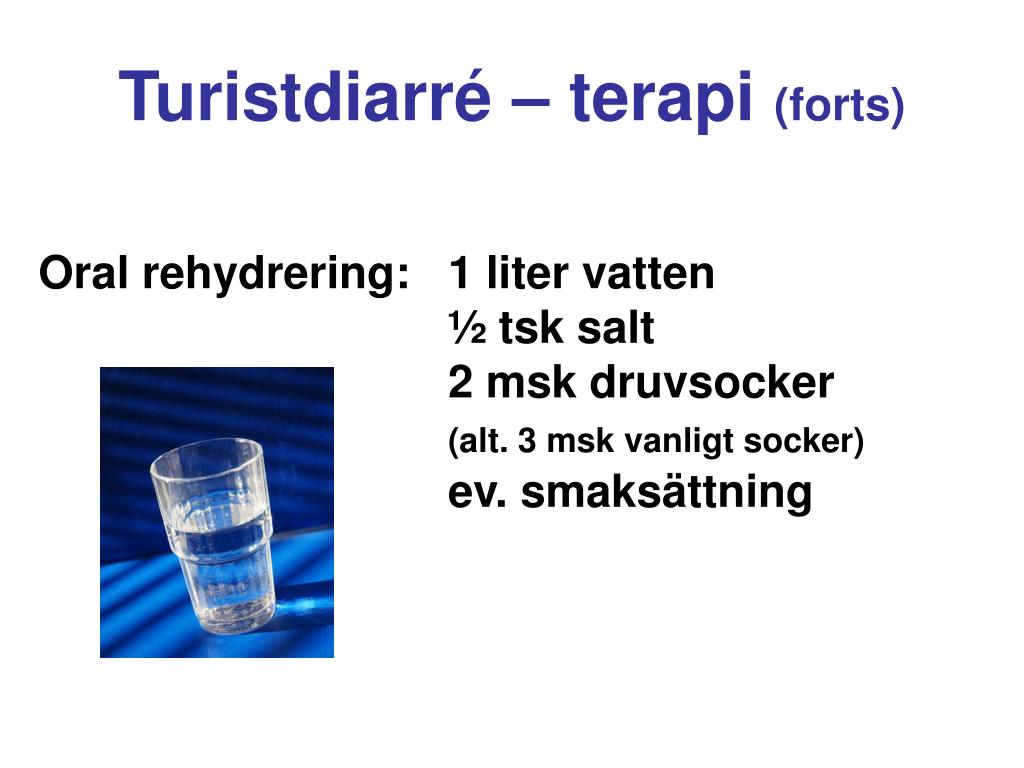 Turistdiarré – terapi (forts)

Oral rehydrering: 1 liter vatten
½ tsk salt
2 msk druvsocker
(alt. 3 msk vanligt socker)
ev. smaksättning